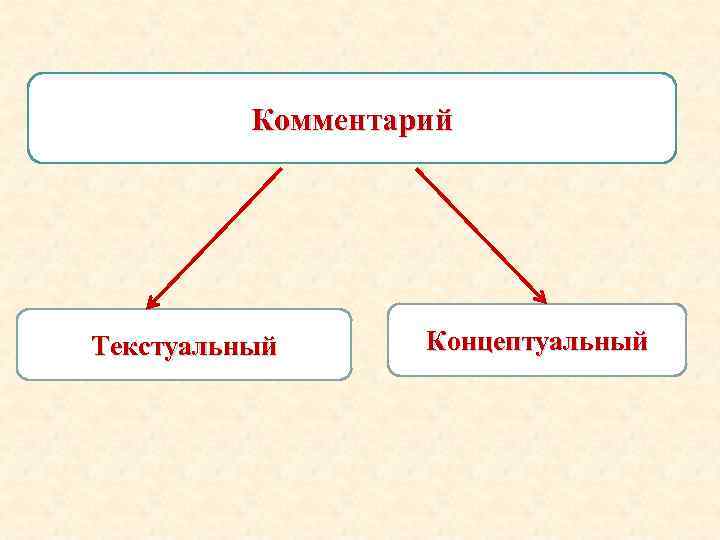 Комментарий

Текстуальный

Концептуальный